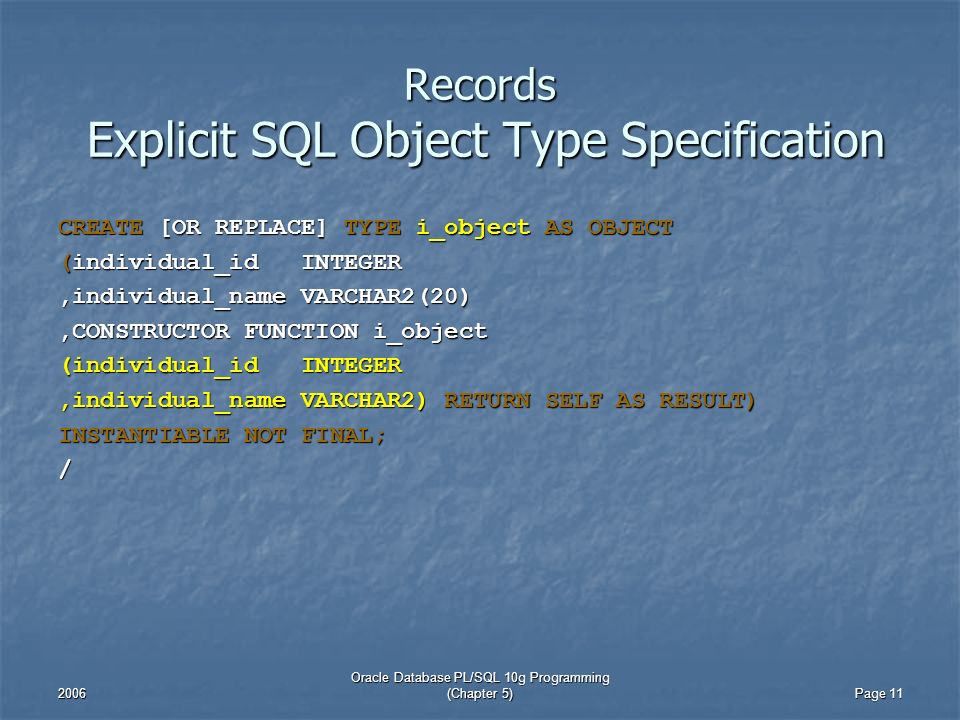 Records
Explicit SQL Object Type Specification

CREATE [OR REPLACE] TYPE i_object AS OBJECT
(individual_id INTEGER
,individual_name VARCHAR2(20)
,CONSTRUCTOR FUNCTION i_object
(individual_id INTEGER
,individual_name VARCHAR2) RETURN SELF AS RESULT)
INSTANTIABLE NOT FINAL;
/

2006

Oracle Database PL/SQL 10g Programming (Chapter 5)

Page 11